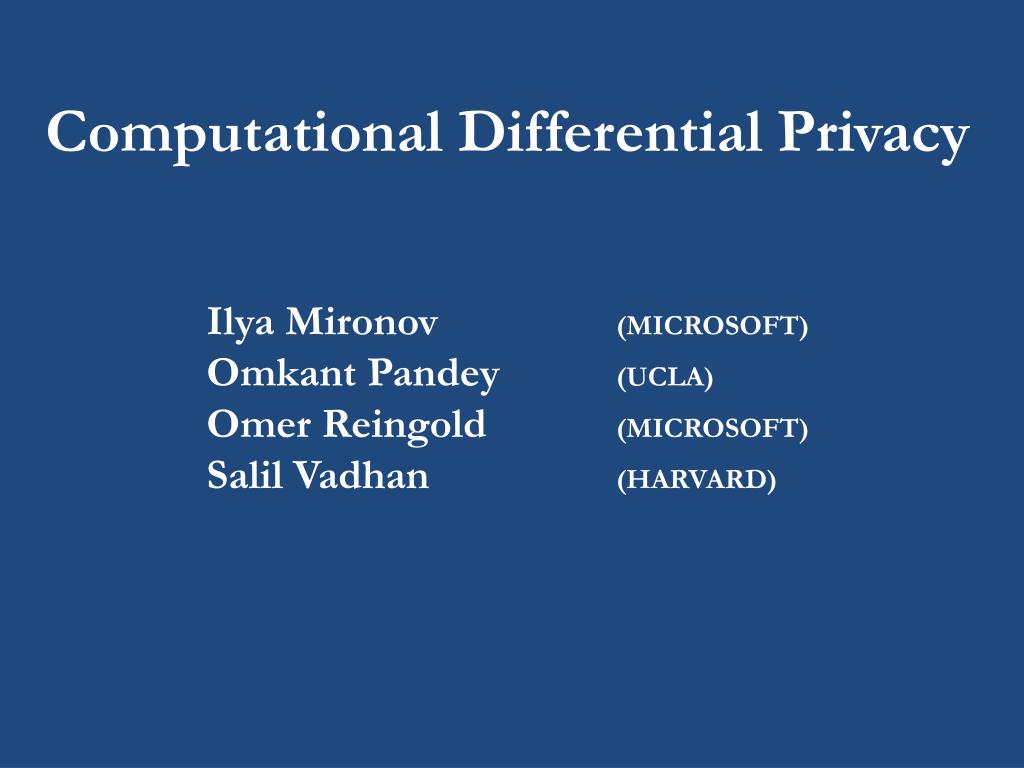 Computational Differential Privacy

Ilya Mironov (MICROSOFT)
Omkant Pandey (UCLA)
Omer Reingold (MICROSOFT)
Salil Vadhan (HARVARD)